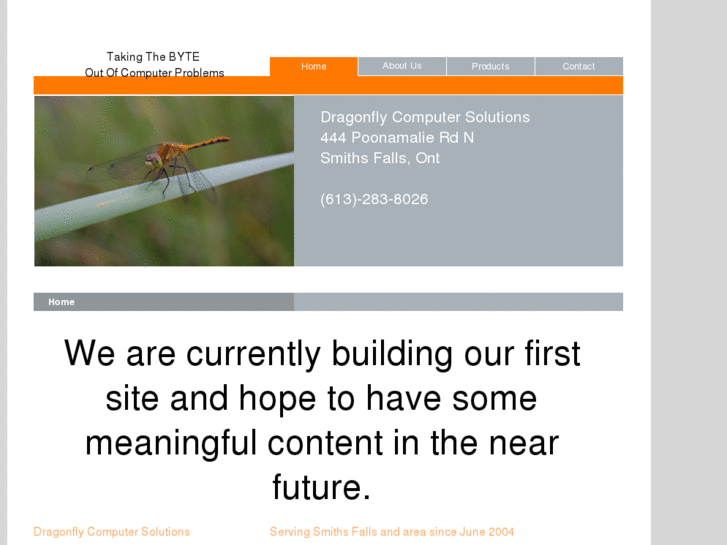 Taking The BYTE
Out Of Computer Problems

Home
About Us
Products
Contact

Dragonfly Computer Solutions
444 Poonamalie Rd N
Smiths Falls, Ont

(613)-283-8026

Home

We are currently building our first site and hope to have some meaningful content in the near future.

Dragonfly Computer Solutions

Serving Smiths Falls and area since June 2004